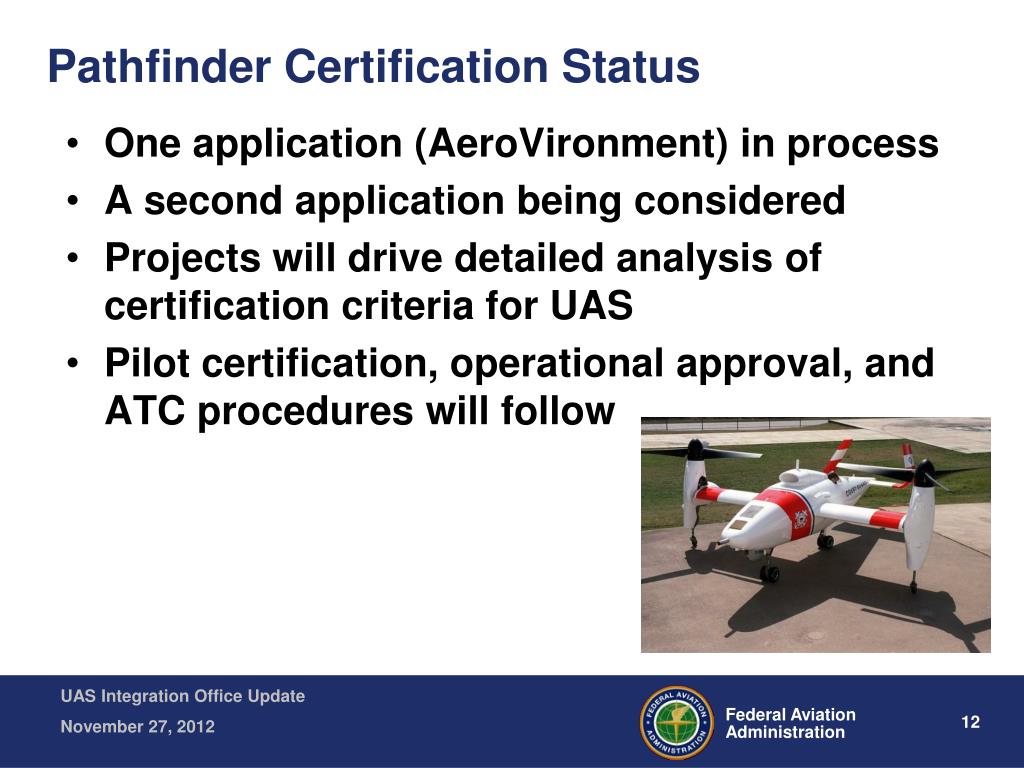 Pathfinder Certification Status

• One application (AeroVironment) in process
• A second application being considered
• Projects will drive detailed analysis of certification criteria for UAS
• Pilot certification, operational approval, and ATC procedures will follow

UAS Integration Office Update
November 27, 2012

FEDERAL AVIATION ADMINISTRATION

Federal Aviation Administration

12